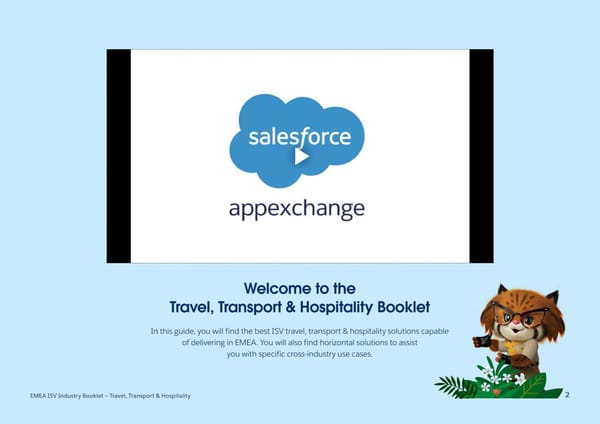 salesforce

appexchange

Welcome to the Travel, Transport & Hospitality Booklet

In this guide, you will find the best ISV travel, transport & hospitality solutions capable of delivering in EMEA. You will also find horizontal solutions to assist you with specific cross-industry use cases.

EMEA ISV Industry Booklet – Travel, Transport & Hospitality

2